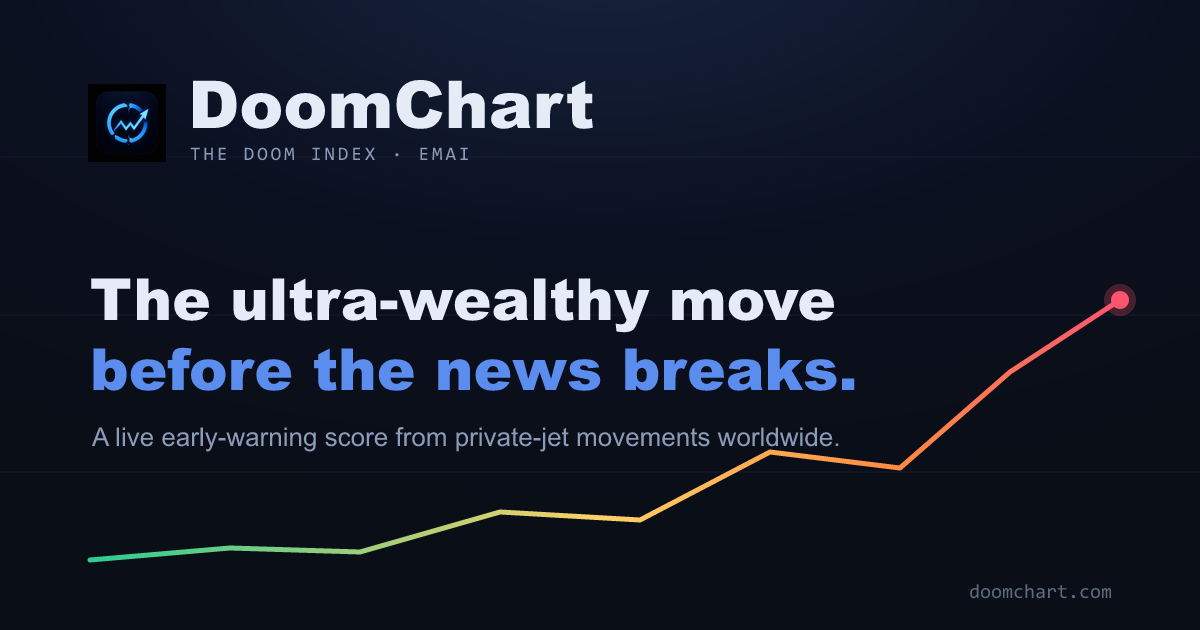 DoomChart
THE DOOM INDEX · EMAI

The ultra-wealthy move before the news breaks.

A live early-warning score from private-jet movements worldwide.

doomchart.com